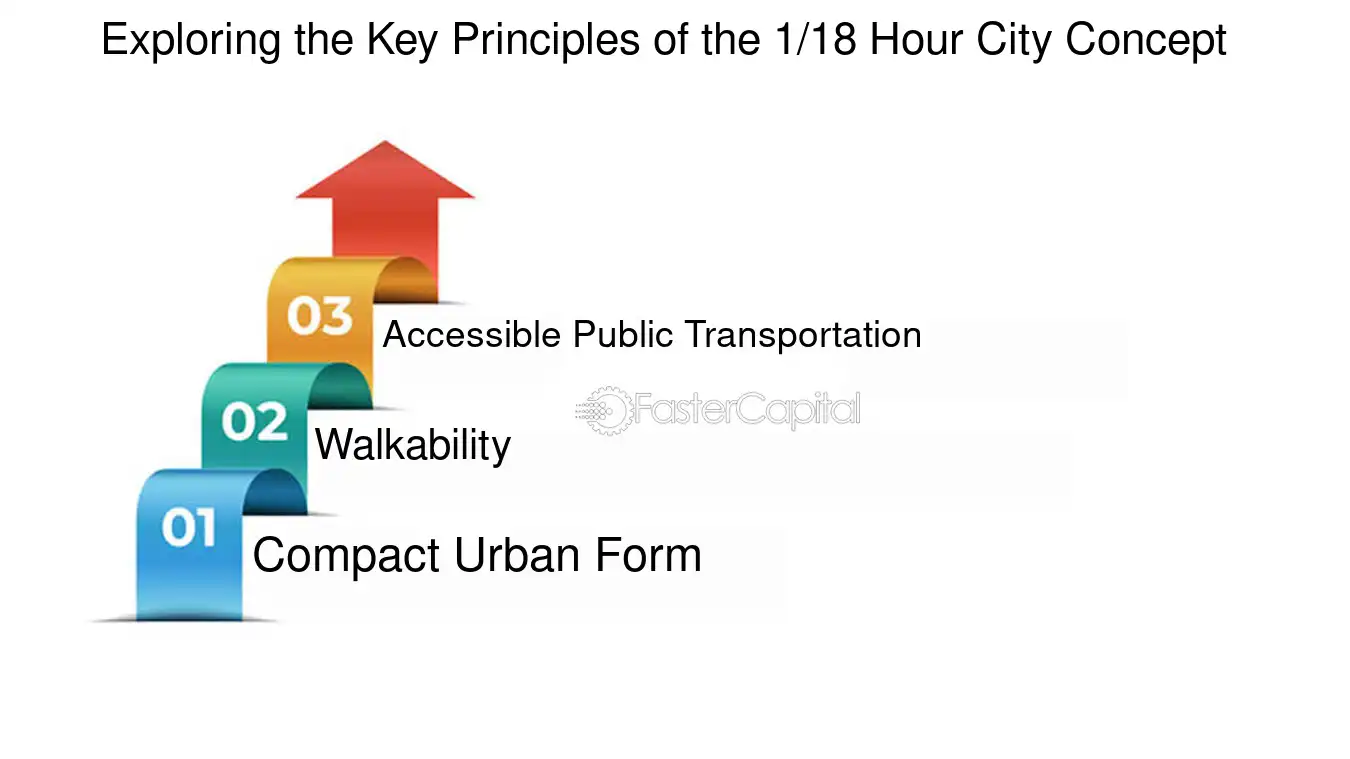 Exploring the Key Principles of the 1/18 Hour City Concept

03 Accessible Public Transportation

FasterCapital

02 Walkability

01 Compact Urban Form